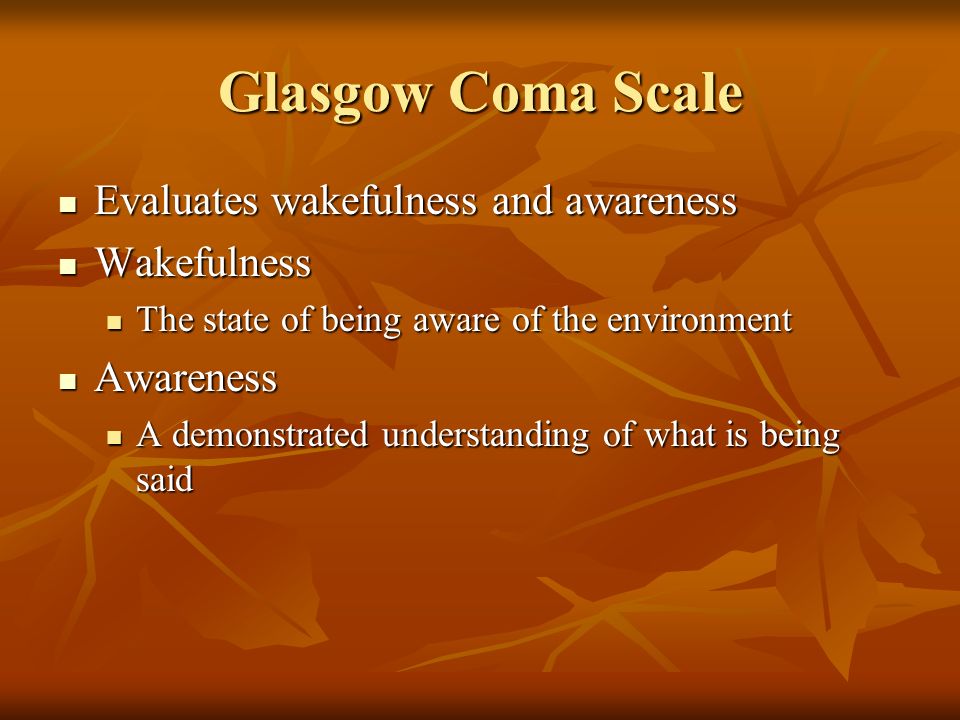 Glasgow Coma Scale

- Evaluates wakefulness and awareness
- Wakefulness
  - The state of being aware of the environment
- Awareness
  - A demonstrated understanding of what is being said